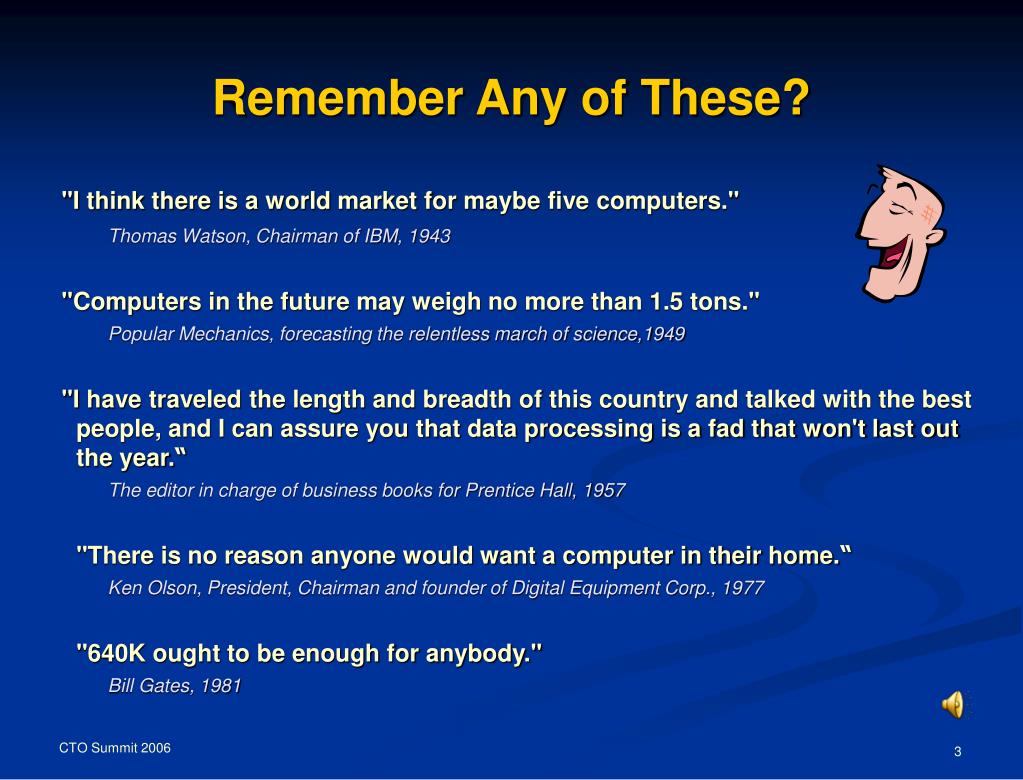 Remember Any of These?

"I think there is a world market for maybe five computers."

Thomas Watson, Chairman of IBM, 1943

"Computers in the future may weigh no more than 1.5 tons."

Popular Mechanics, forecasting the relentless march of science,1949

"I have traveled the length and breadth of this country and talked with the best people, and I can assure you that data processing is a fad that won't last out the year.‟

The editor in charge of business books for Prentice Hall, 1957

"There is no reason anyone would want a computer in their home.‟

Ken Olson, President, Chairman and founder of Digital Equipment Corp., 1977

"640K ought to be enough for anybody."

Bill Gates, 1981

CTO Summit 2006

3